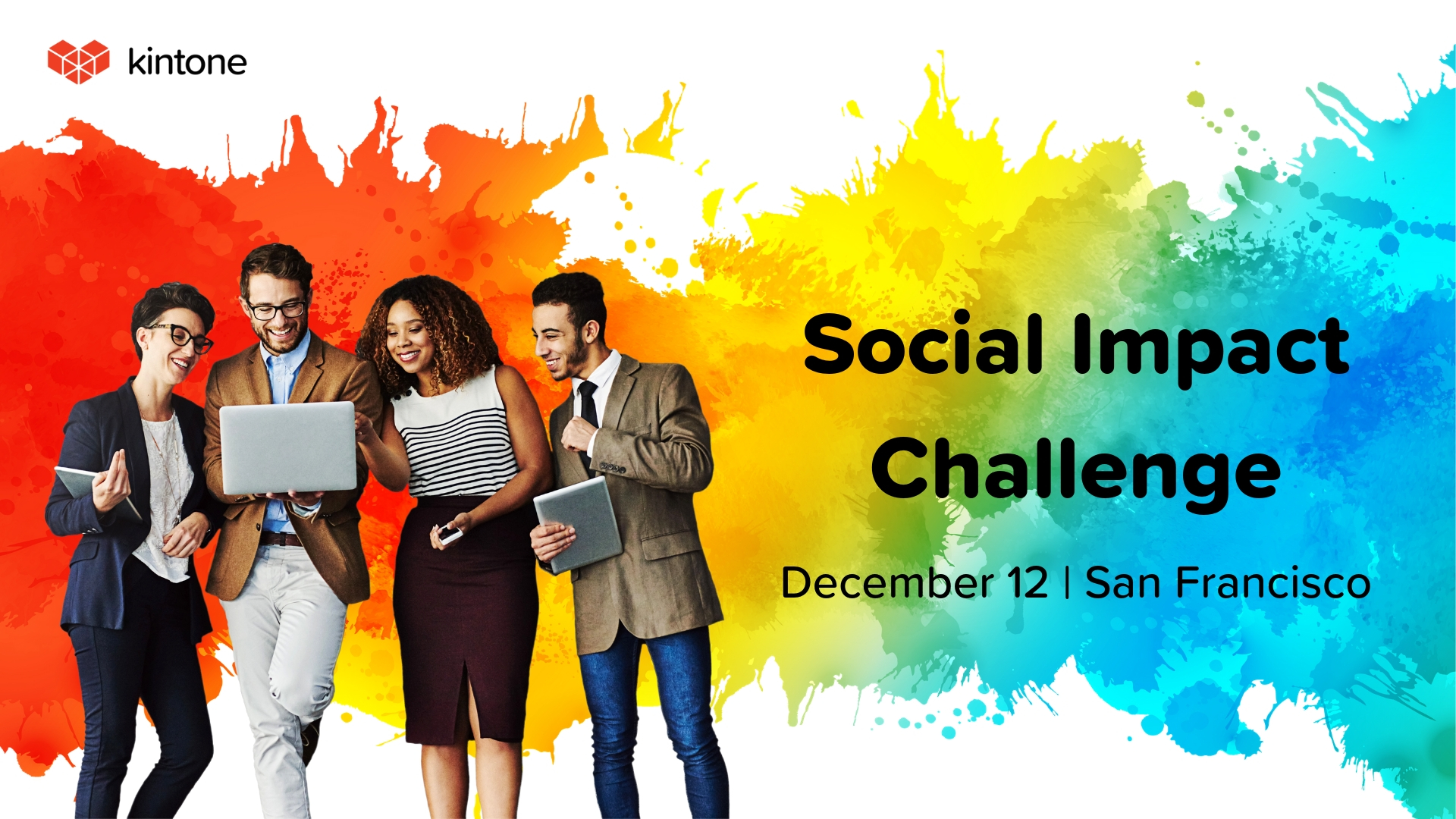 kintone

Social Impact Challenge

December 12 | San Francisco